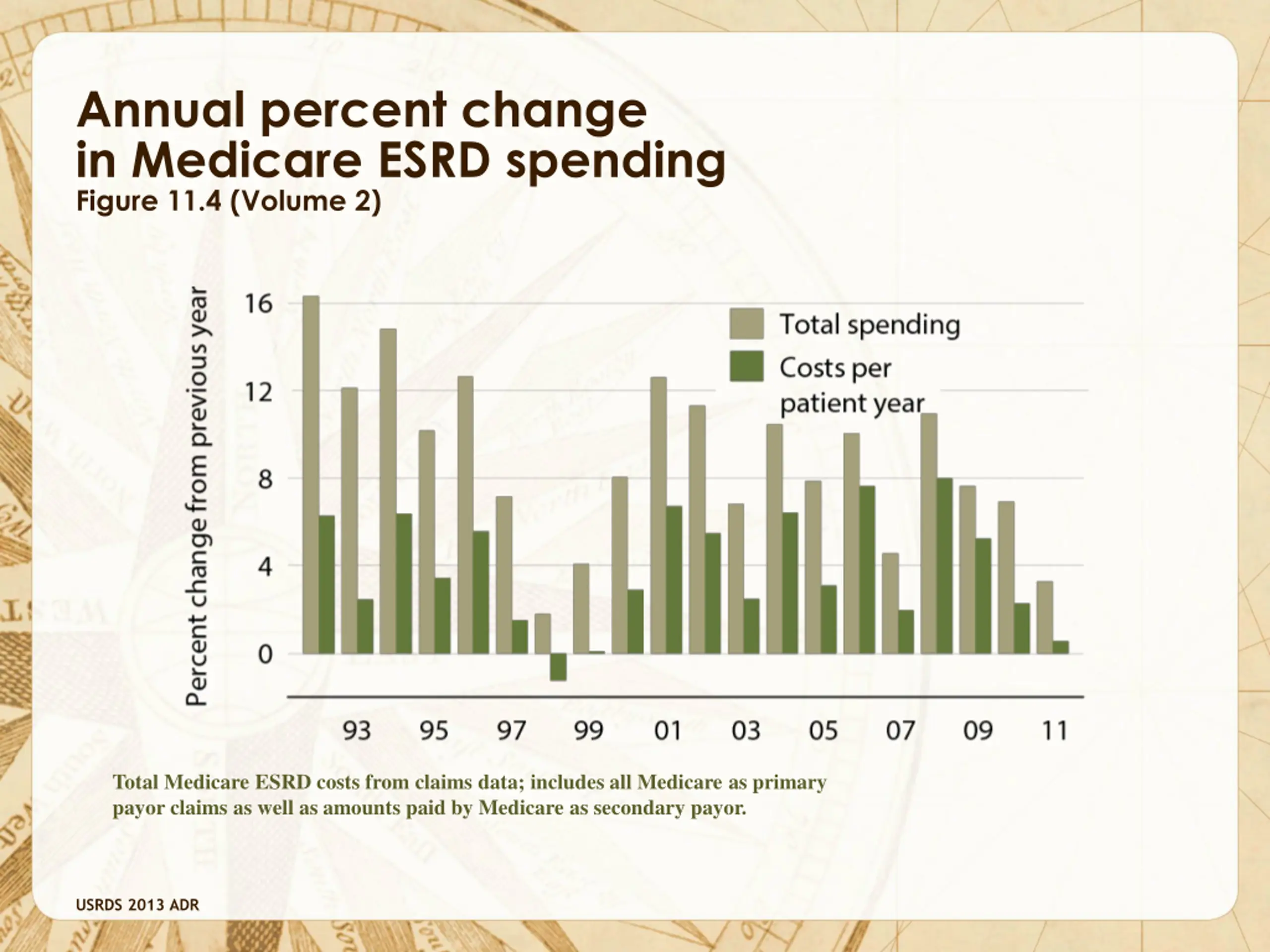 Annual percent change in Medicare ESRD spending
Figure 11.4 (Volume 2)

Percent change from previous year

16
12
8
4
0

Total spending
Costs per patient year

93 95 97 99 01 03 05 07 09 11

Total Medicare ESRD costs from claims data; includes all Medicare as primary payor claims as well as amounts paid by Medicare as secondary payor.

USRDS 2013 ADR